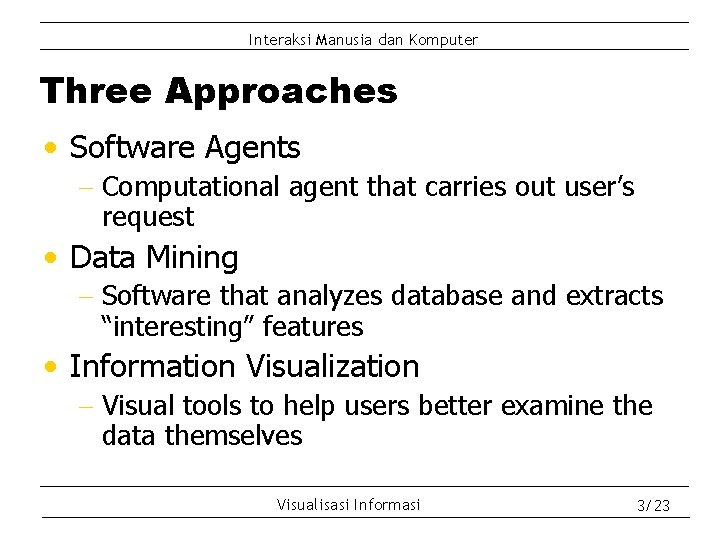 Interaksi Manusia dan Komputer

Three Approaches

• Software Agents
 – Computational agent that carries out user's request
• Data Mining
 – Software that analyzes database and extracts "interesting" features
• Information Visualization
 – Visual tools to help users better examine the data themselves

Visualisasi Informasi

3/23